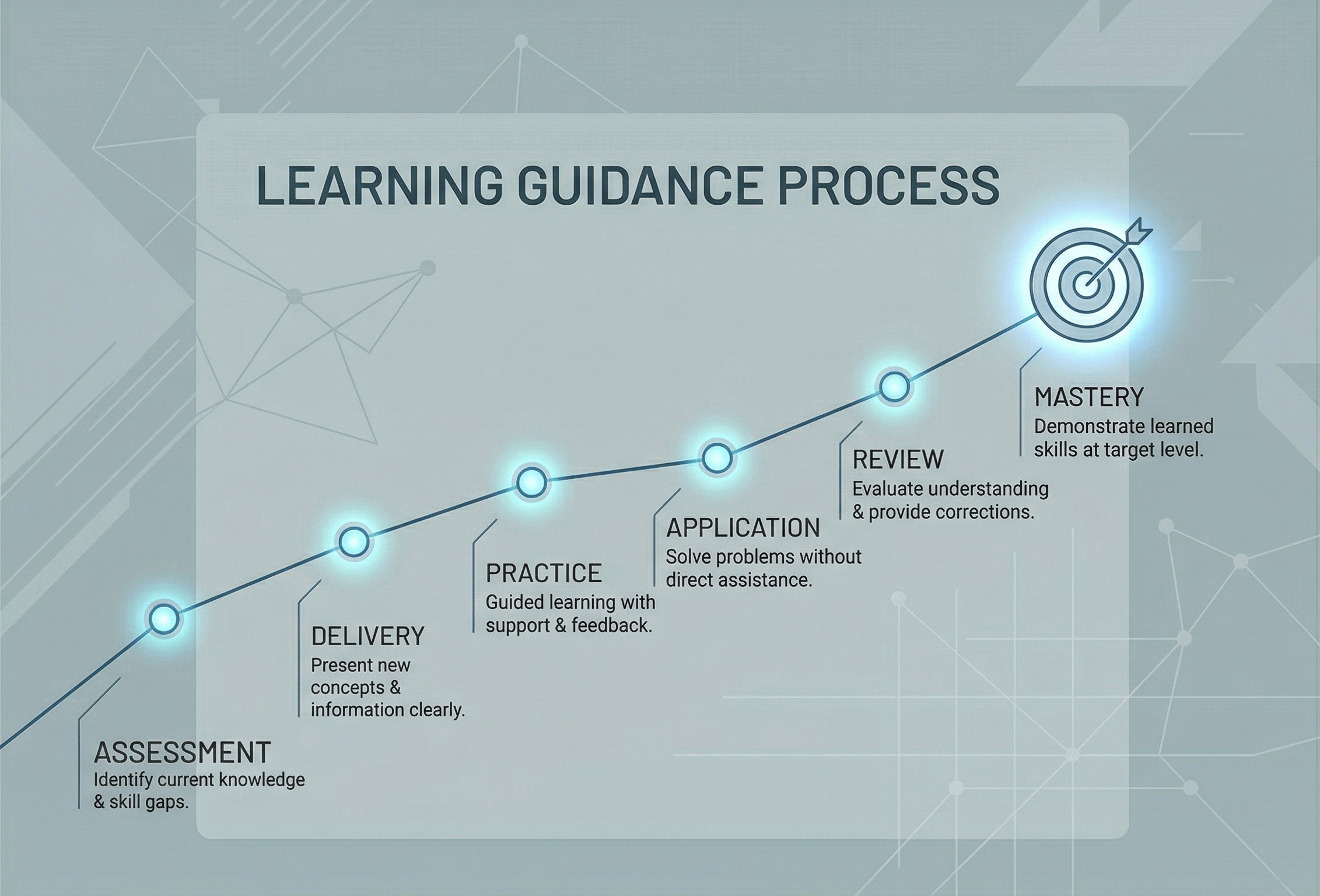 LEARNING GUIDANCE PROCESS

ASSESSMENT
Identify current knowledge & skill gaps.

DELIVERY
Present new concepts & information clearly.

PRACTICE
Guided learning with support & feedback.

APPLICATION
Solve problems without direct assistance.

REVIEW
Evaluate understanding & provide corrections.

MASTERY
Demonstrate learned skills at target level.